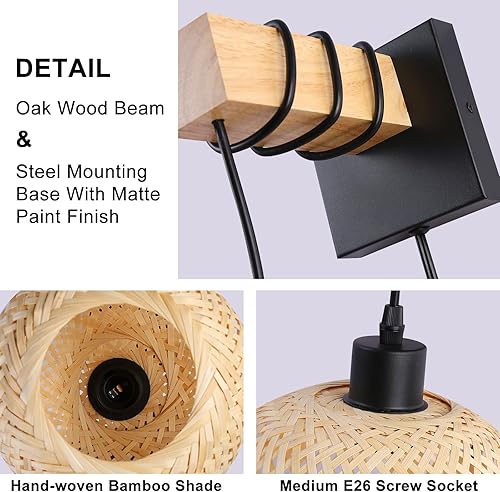 DETAIL

Oak Wood Beam

&

Steel Mounting Base With Matte Paint Finish

Hand-woven Bamboo Shade

Medium E26 Screw Socket